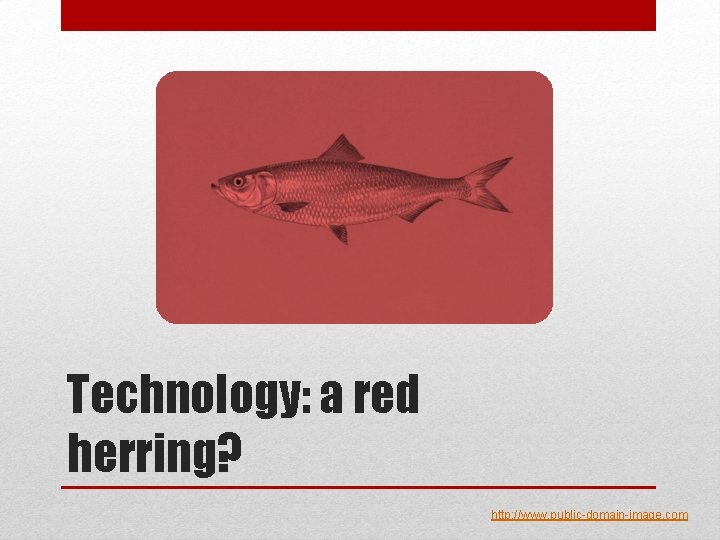 Technology: a red herring?

http://www.public-domain-image.com